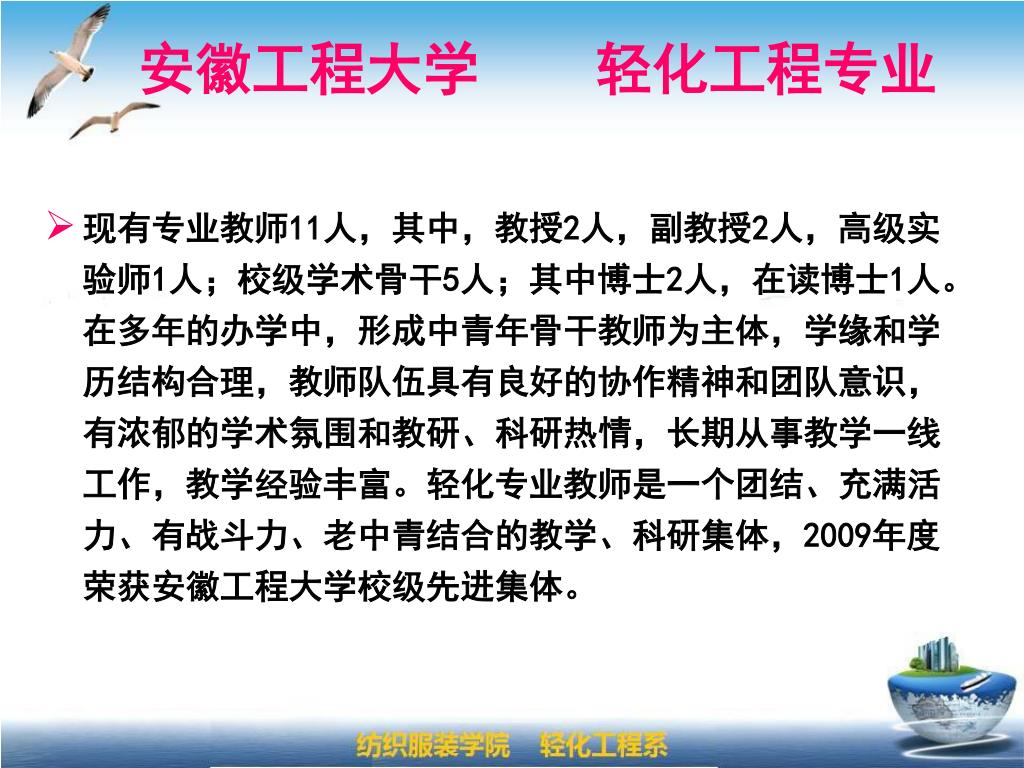 安徽工程大学　　轻化工程专业

➢ 现有专业教师11人，其中，教授2人，副教授2人，高级实验师1人；校级学术骨干5人；其中博士2人，在读博士1人。在多年的办学中，形成中青年骨干教师为主体，学缘和学历结构合理，教师队伍具有良好的协作精神和团队意识，有浓郁的学术氛围和教研、科研热情，长期从事教学一线工作，教学经验丰富。轻化专业教师是一个团结、充满活力、有战斗力、老中青结合的教学、科研集体，2009年度荣获安徽工程大学校级先进集体。

纺织服装学院　轻化工程系